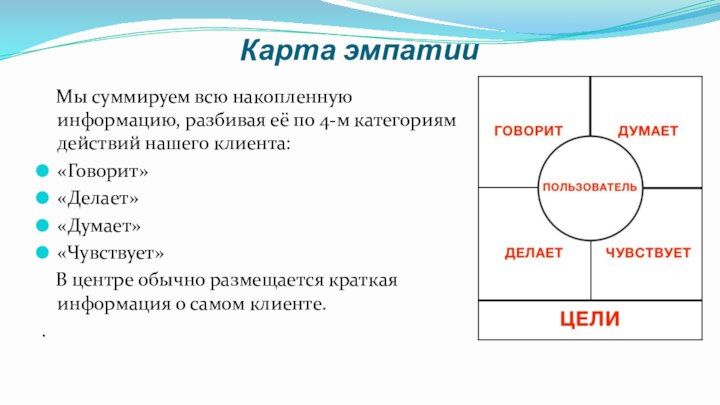 Карта эмпатии

Мы суммируем всю накопленную информацию, разбивая её по 4-м категориям действий нашего клиента:

«Говорит»

«Делает»

«Думает»

«Чувствует»

В центре обычно размещается краткая информация о самом клиенте.

.

ГОВОРИТ

ДУМАЕТ

ПОЛЬЗОВАТЕЛЬ

ДЕЛАЕТ

ЧУВСТВУЕТ

ЦЕЛИ